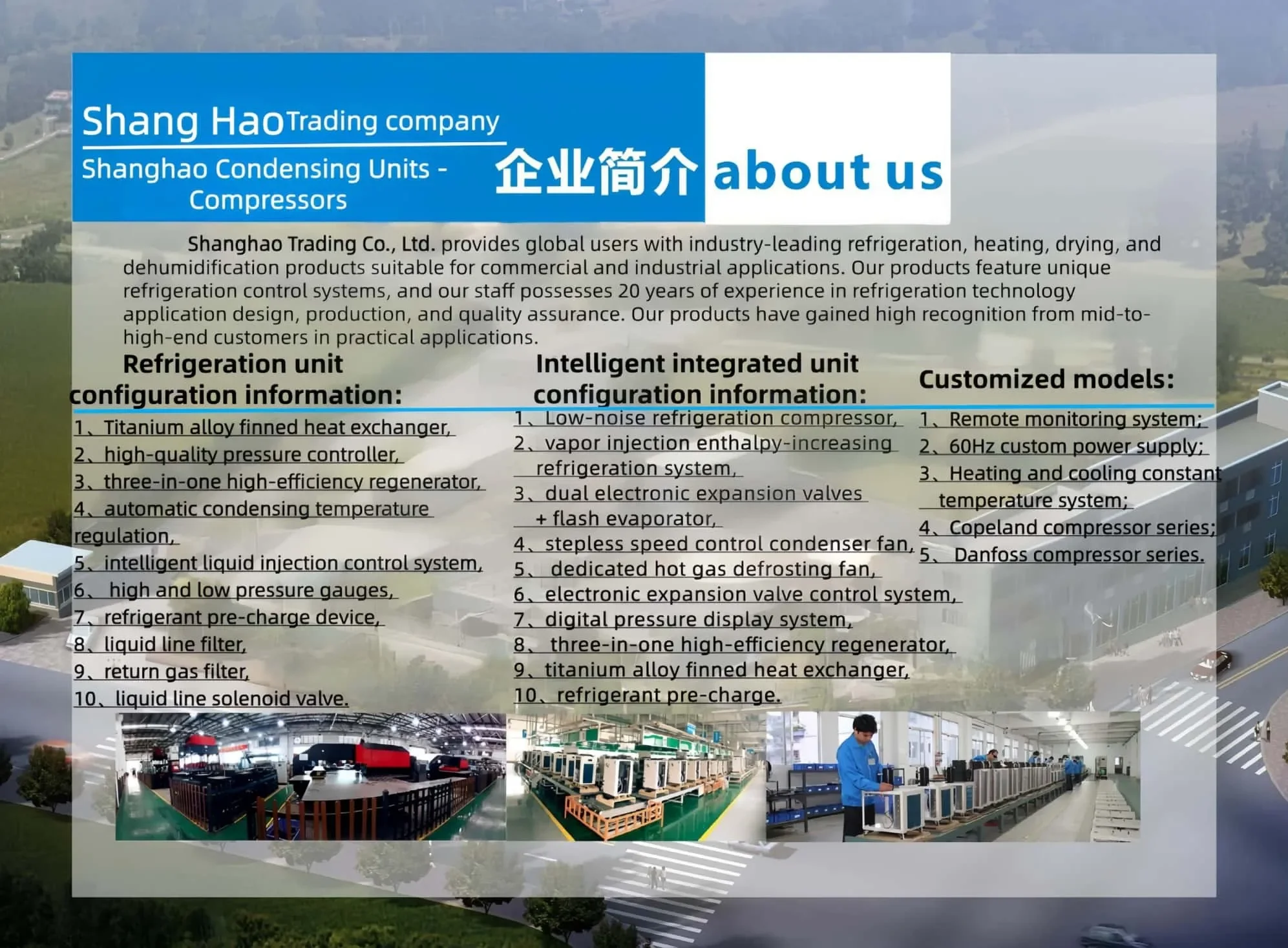 Shang Hao Trading company

Shanghao Condensing Units - Compressors

企业简介 about us

Shanghao Trading Co., Ltd. provides global users with industry-leading refrigeration, heating, drying, and dehumidification products suitable for commercial and industrial applications. Our products feature unique refrigeration control systems, and our staff possesses 20 years of experience in refrigeration technology application design, production, and quality assurance. Our products have gained high recognition from mid-to-high-end customers in practical applications.

Refrigeration unit configuration information:

1、Titanium alloy finned heat exchanger,
2、high-quality pressure controller,
3、three-in-one high-efficiency regenerator,
4、automatic condensing temperature regulation,
5、intelligent liquid injection control system,
6、 high and low pressure gauges,
7、refrigerant pre-charge device,
8、liquid line filter,
9、return gas filter,
10、liquid line solenoid valve.

Intelligent integrated unit configuration information:

1、Low-noise refrigeration compressor,
2、vapor injection enthalpy-increasing refrigeration system,
3、dual electronic expansion valves + flash evaporator,
4、stepless speed control condenser fan,
5、 dedicated hot gas defrosting fan,
6、electronic expansion valve control system,
7、digital pressure display system,
8、 three-in-one high-efficiency regenerator,
9、titanium alloy finned heat exchanger,
10、refrigerant pre-charge.

Customized models:

1、Remote monitoring system;
2、60Hz custom power supply;
3、Heating and cooling constant temperature system;
4、Copeland compressor series;
5、 Danfoss compressor series.